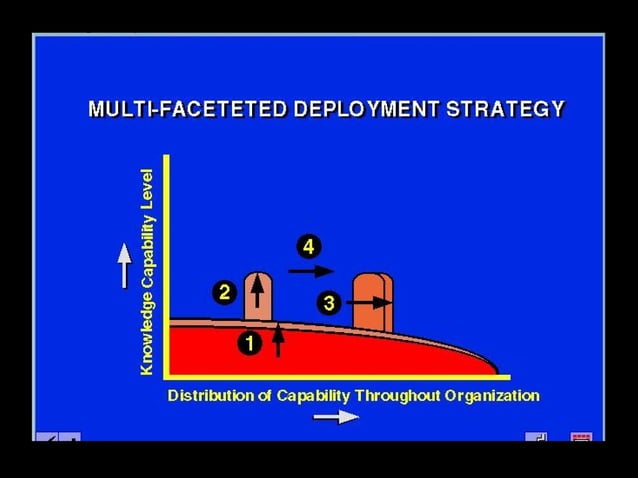 MULTI-FACETETED DEPLOYMENT STRATEGY

Knowledge Capability Level

4

2

3

1

Distribution of Capability Throughout Organization